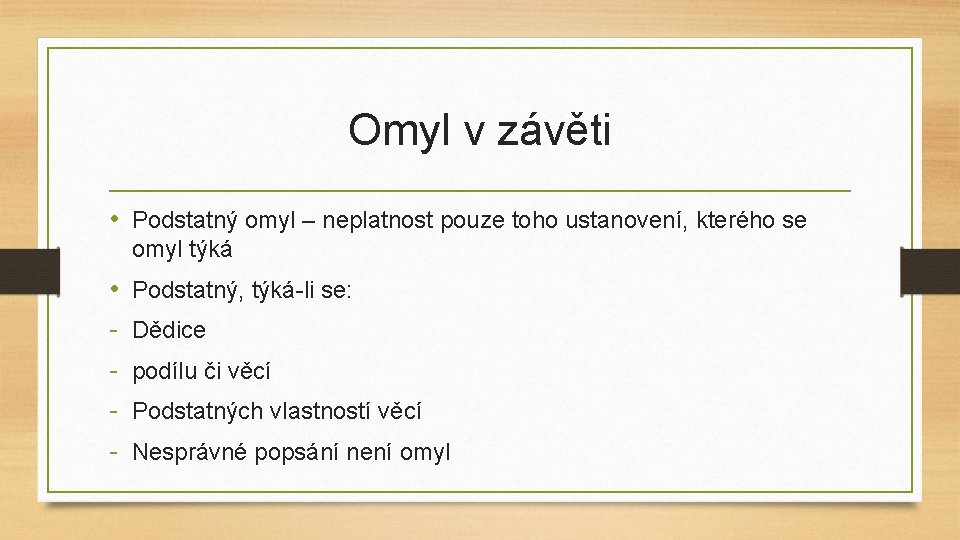 Omyl v závěti

• Podstatný omyl – neplatnost pouze toho ustanovení, kterého se omyl týká
• Podstatný, týká-li se:
- Dědice
- podílu či věcí
- Podstatných vlastností věcí
- Nesprávné popsání není omyl